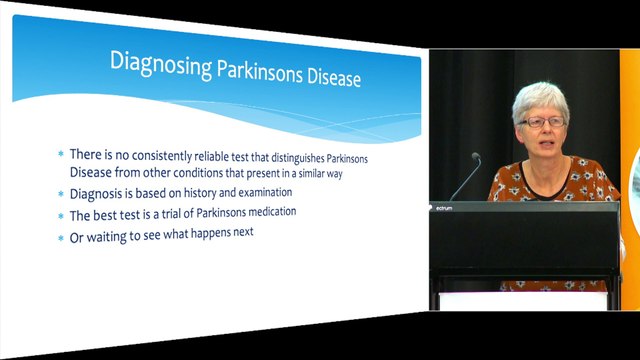 Diagnosing Parkinsons Disease

* There is no consistently reliable test that distinguishes Parkinsons Disease from other conditions that present in a similar way
* Diagnosis is based on history and examination
* The best test is a trial of Parkinsons medication
* Or waiting to see what happens next

ectrum